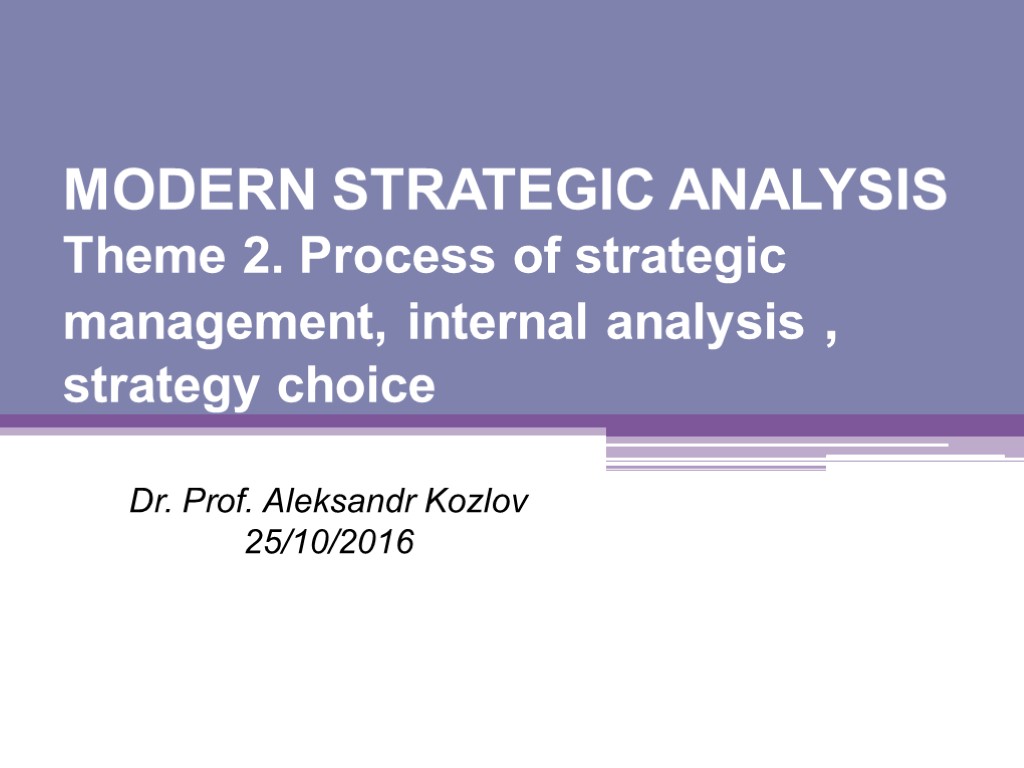 MODERN STRATEGIC ANALYSIS
Theme 2. Process of strategic management, internal analysis , strategy choice

Dr. Prof. Aleksandr Kozlov
25/10/2016